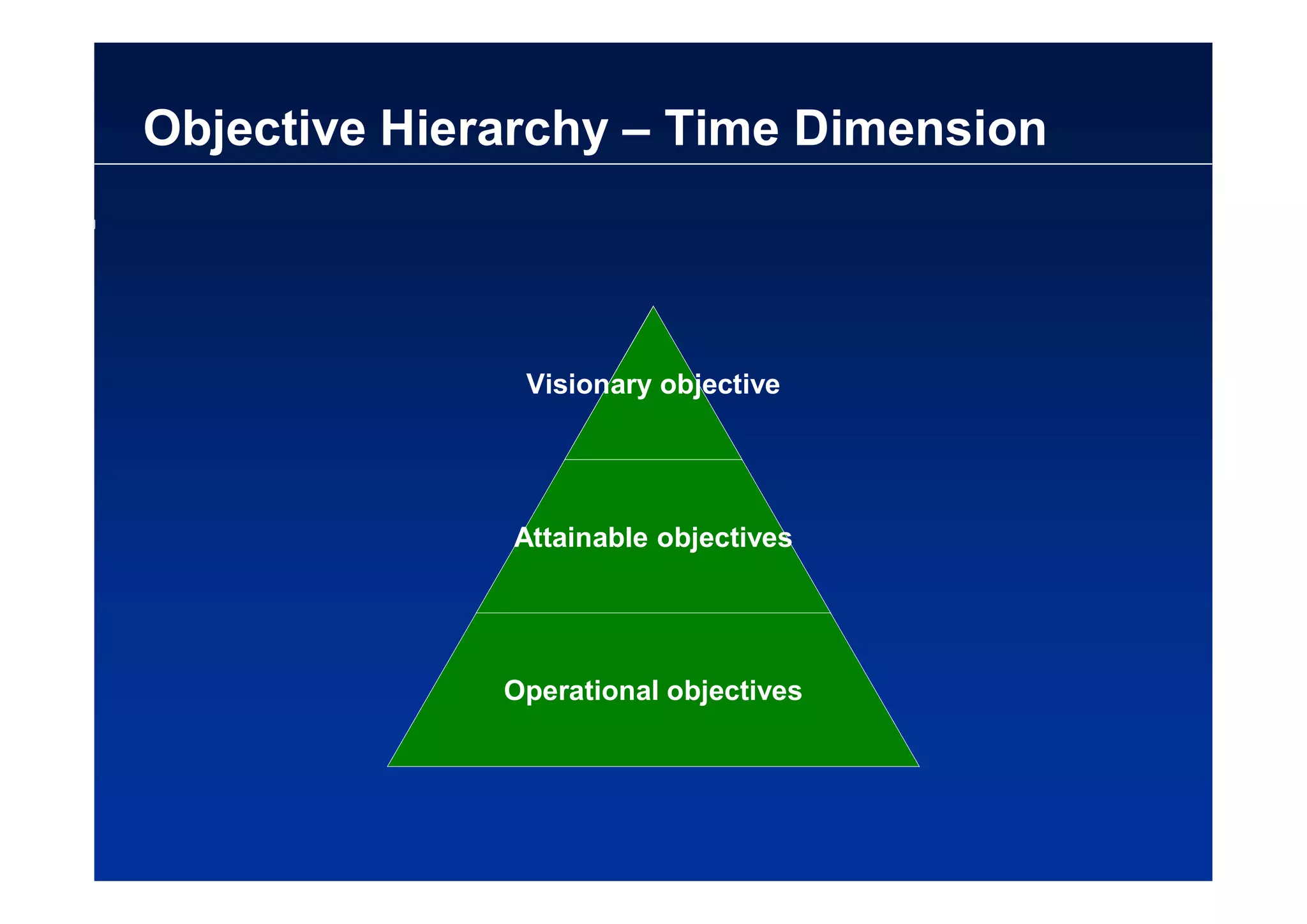 Objective Hierarchy – Time Dimension

Visionary objective

Attainable objectives

Operational objectives